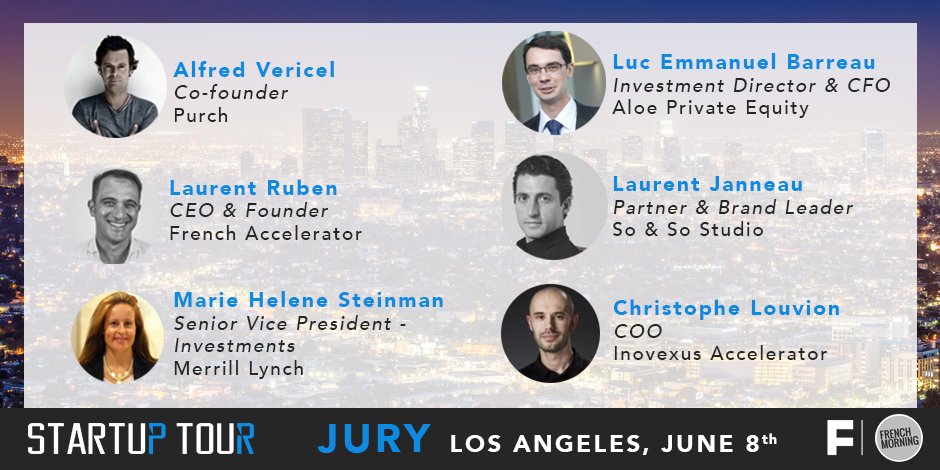 Alfred Vericel
Co-founder
Purch

Laurent Ruben
CEO & Founder
French Accelerator

Marie Helene Steinman
Senior Vice President - Investments
Merrill Lynch

Luc Emmanuel Barreau
Investment Director & CFO
Aloe Private Equity

Laurent Janneau
Partner & Brand Leader
So & So Studio

Christophe Louvion
COO
Inovexus Accelerator

STARTUP TOUR JURY LOS ANGELES, JUNE 8th

F FRENCH MORNING